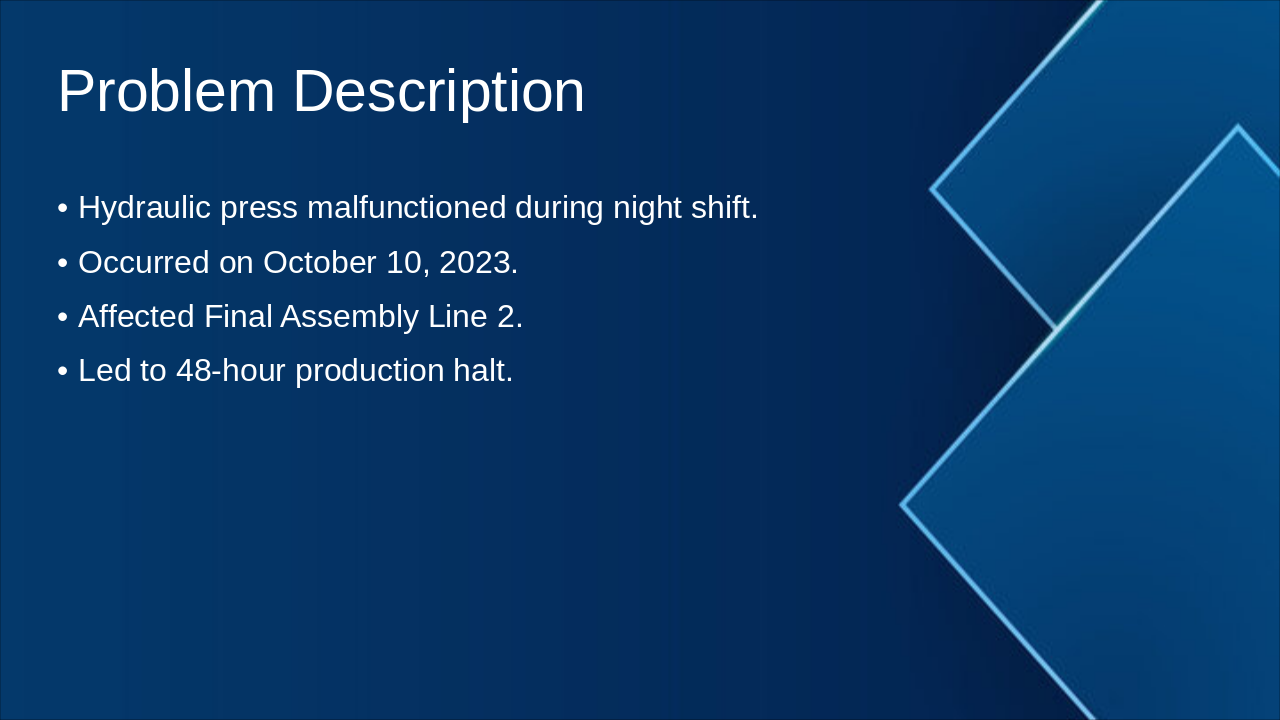 Problem Description

• Hydraulic press malfunctioned during night shift.
• Occurred on October 10, 2023.
• Affected Final Assembly Line 2.
• Led to 48-hour production halt.